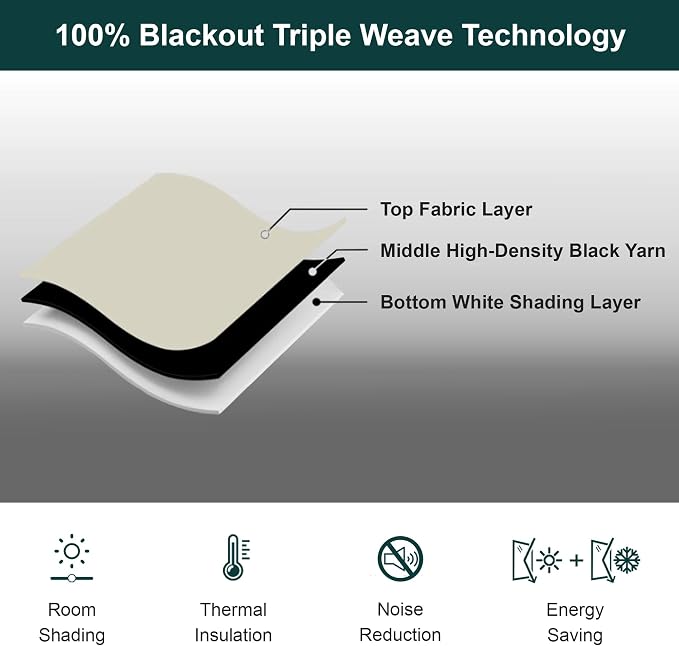 100% Blackout Triple Weave Technology

Top Fabric Layer

Middle High-Density Black Yarn

Bottom White Shading Layer

Room Shading

Thermal Insulation

Noise Reduction

Energy Saving